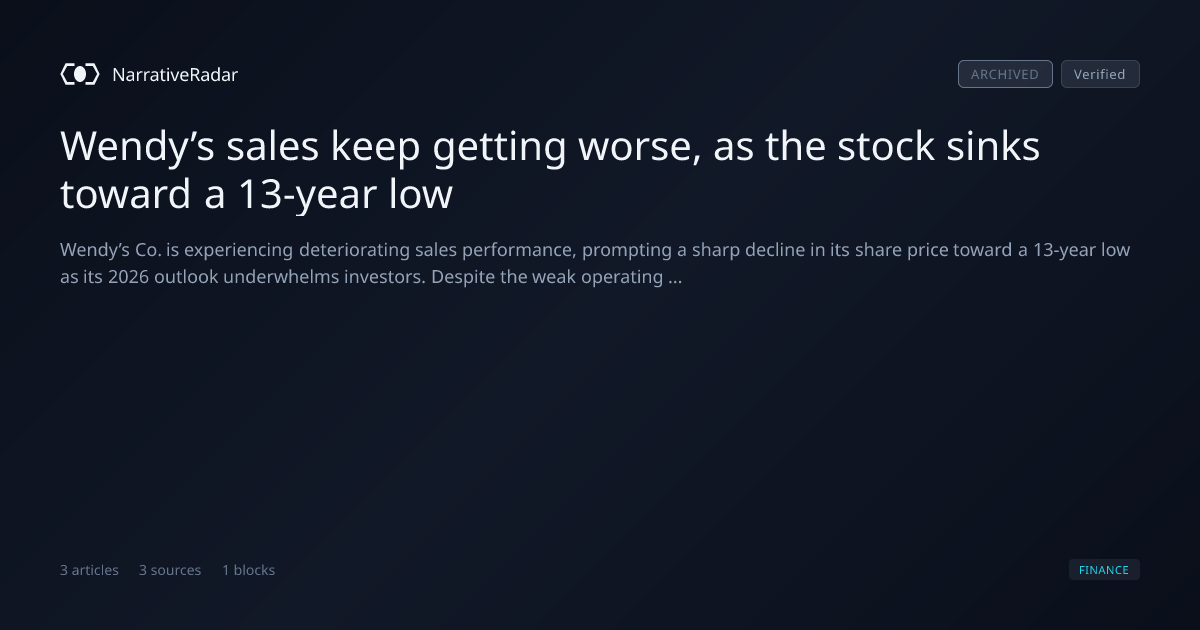 NarrativeRadar

ARCHIVED Verified

Wendy's sales keep getting worse, as the stock sinks toward a 13-year low

Wendy's Co. is experiencing deteriorating sales performance, prompting a sharp decline in its share price toward a 13-year low as its 2026 outlook underwhelms investors. Despite the weak operating ...

3 articles 3 sources 1 blocks

FINANCE